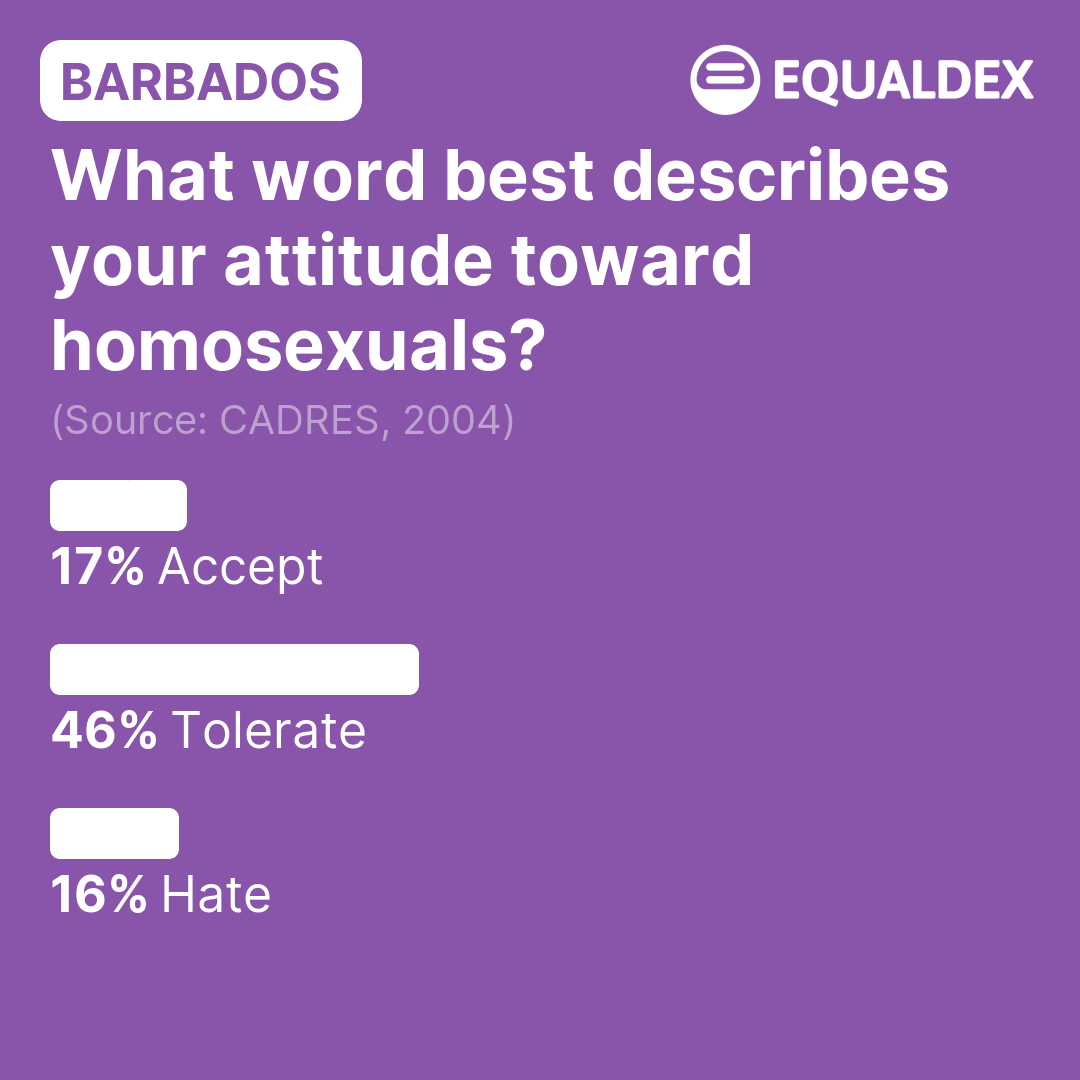 BARBADOS

EQUALDEX

What word best describes your attitude toward homosexuals?

(Source: CADRES, 2004)

17% Accept

46% Tolerate

16% Hate